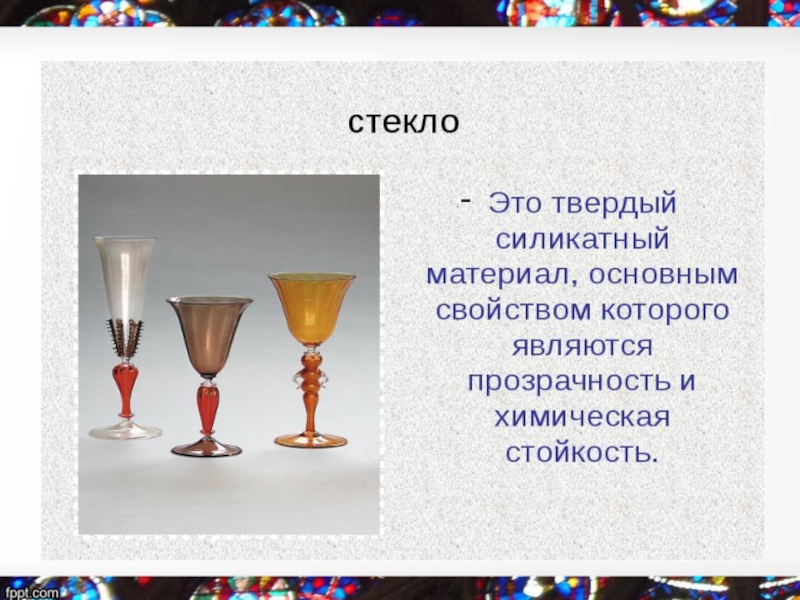 стекло

- Это твердый силикатный материал, основным свойством которого являются прозрачность и химическая стойкость.

fppt.com